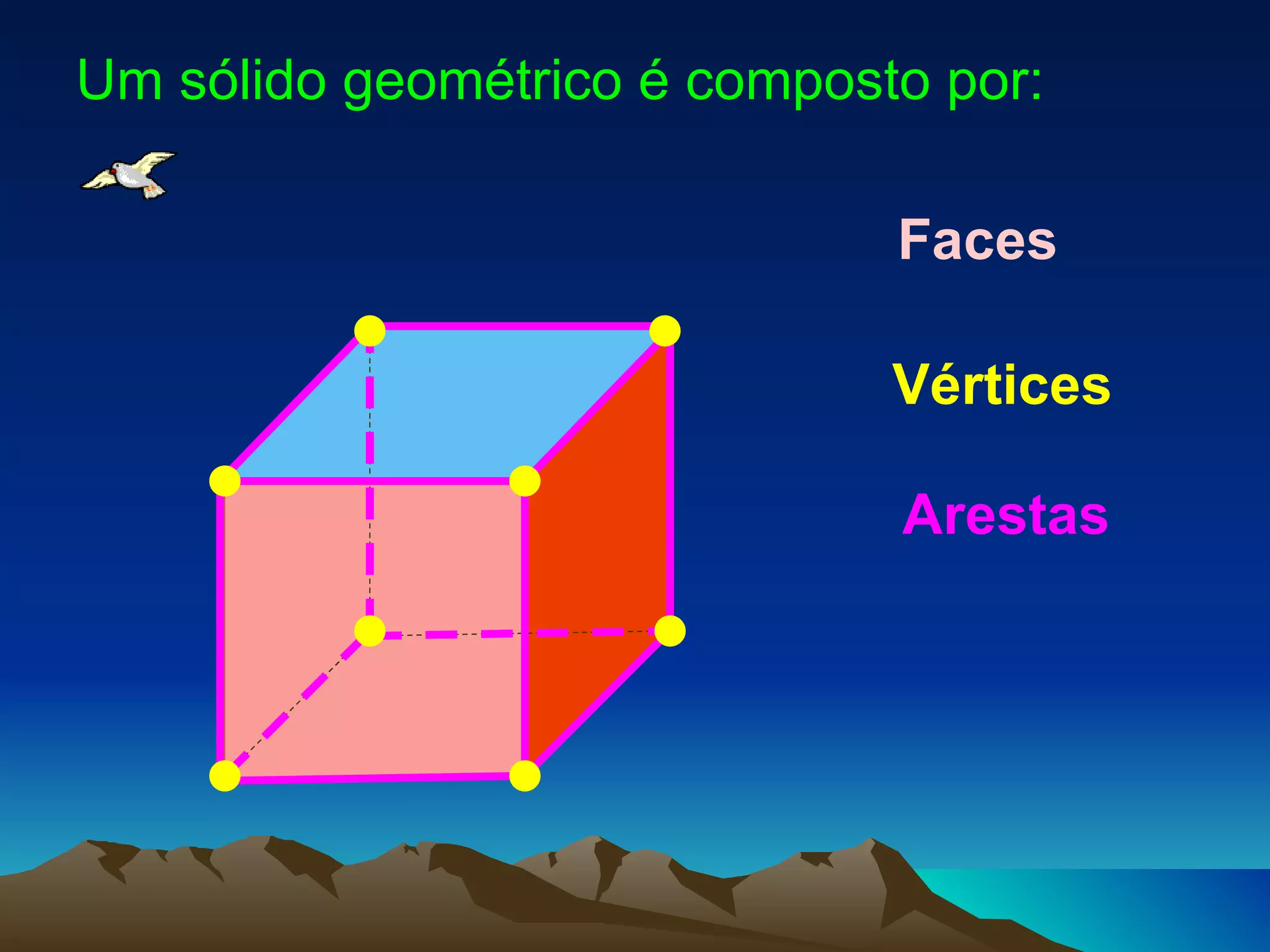 Um sólido geométrico é composto por:

Faces

Vértices

Arestas